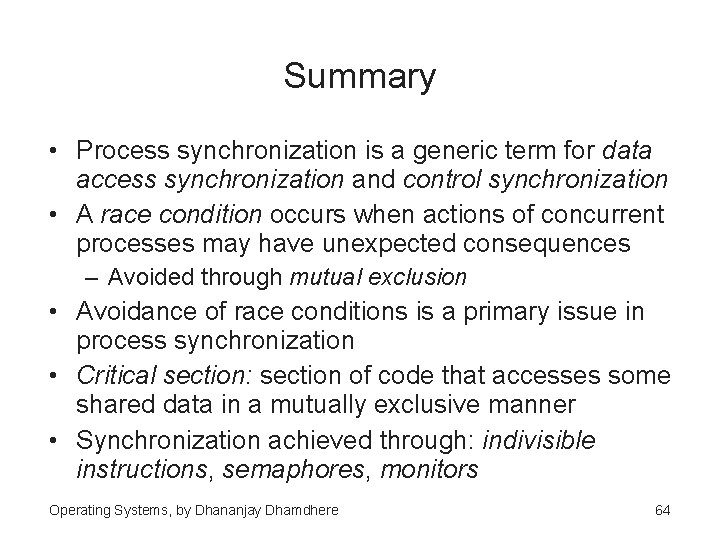 Summary

• Process synchronization is a generic term for data access synchronization and control synchronization
• A race condition occurs when actions of concurrent processes may have unexpected consequences
– Avoided through mutual exclusion
• Avoidance of race conditions is a primary issue in process synchronization
• Critical section: section of code that accesses some shared data in a mutually exclusive manner
• Synchronization achieved through: indivisible instructions, semaphores, monitors

Operating Systems, by Dhananjay Dhamdhere

64